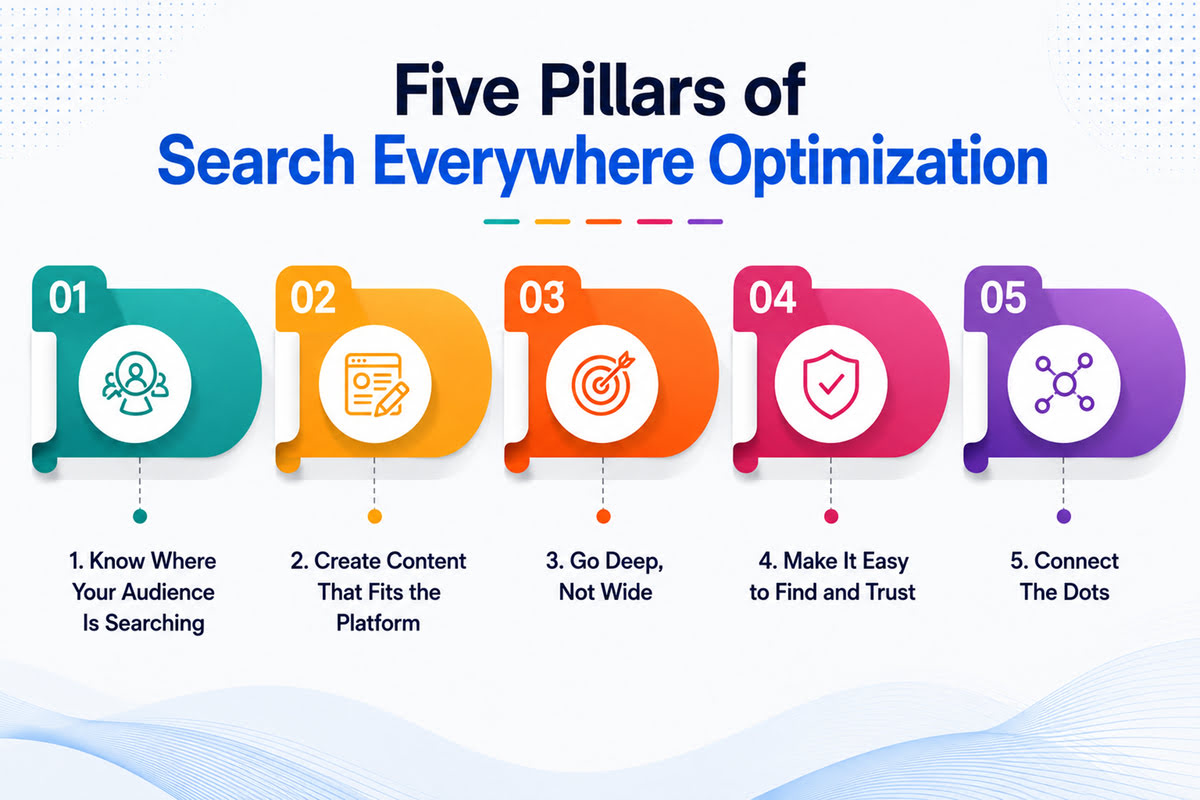 Five Pillars of
Search Everywhere Optimization

01

02

03

04

05

1. Know Where Your Audience Is Searching

2. Create Content That Fits the Platform

3. Go Deep, Not Wide

4. Make It Easy to Find and Trust

5. Connect The Dots